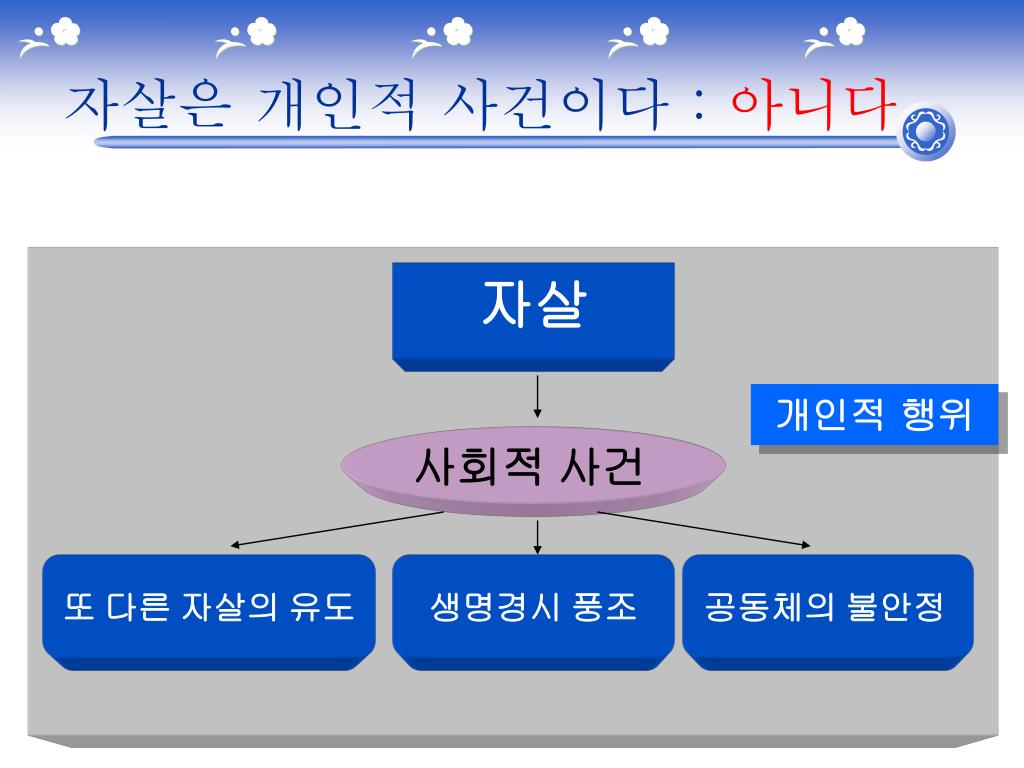 자살은 개인적 사건이다 : 아니다

자살

개인적 행위

사회적 사건

또 다른 자살의 유도

생명경시 풍조

공동체의 불안정